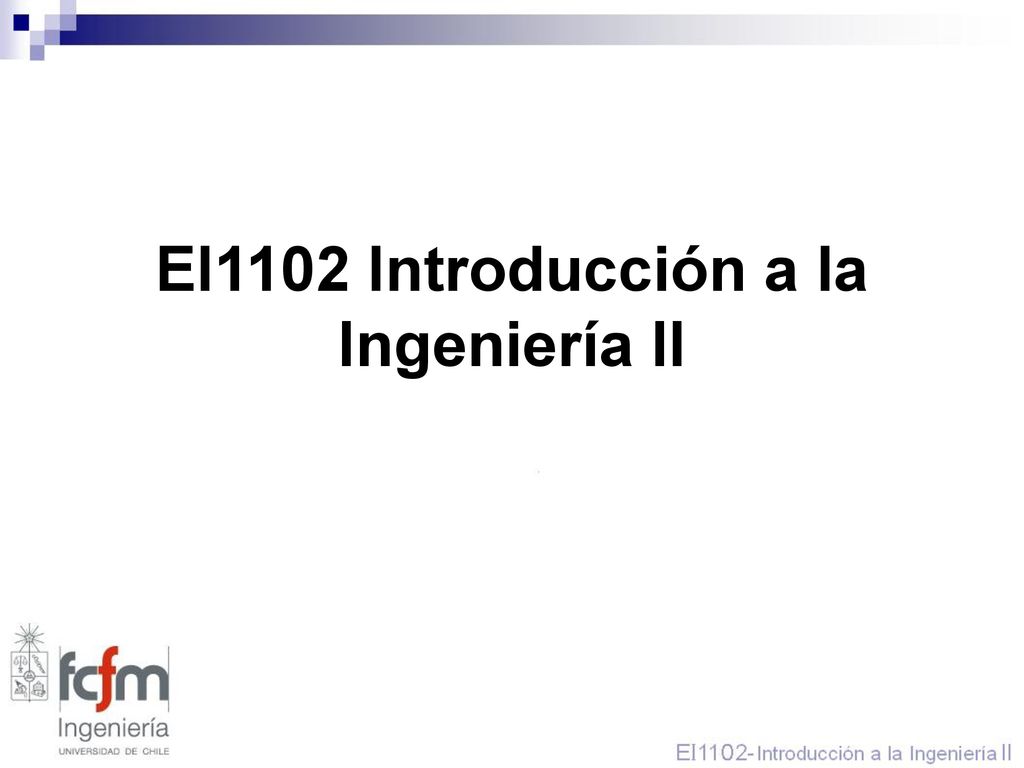 EI1102 Introducción a la Ingeniería II

fcfm
Ingeniería
UNIVERSIDAD DE CHILE

EI1102- Introducción a la Ingeniería II